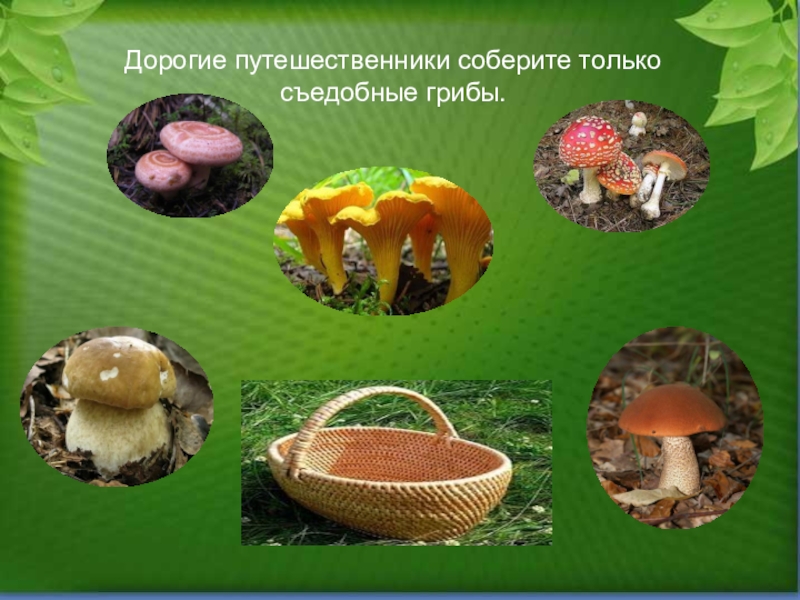 Дорогие путешественники соберите только съедобные грибы.